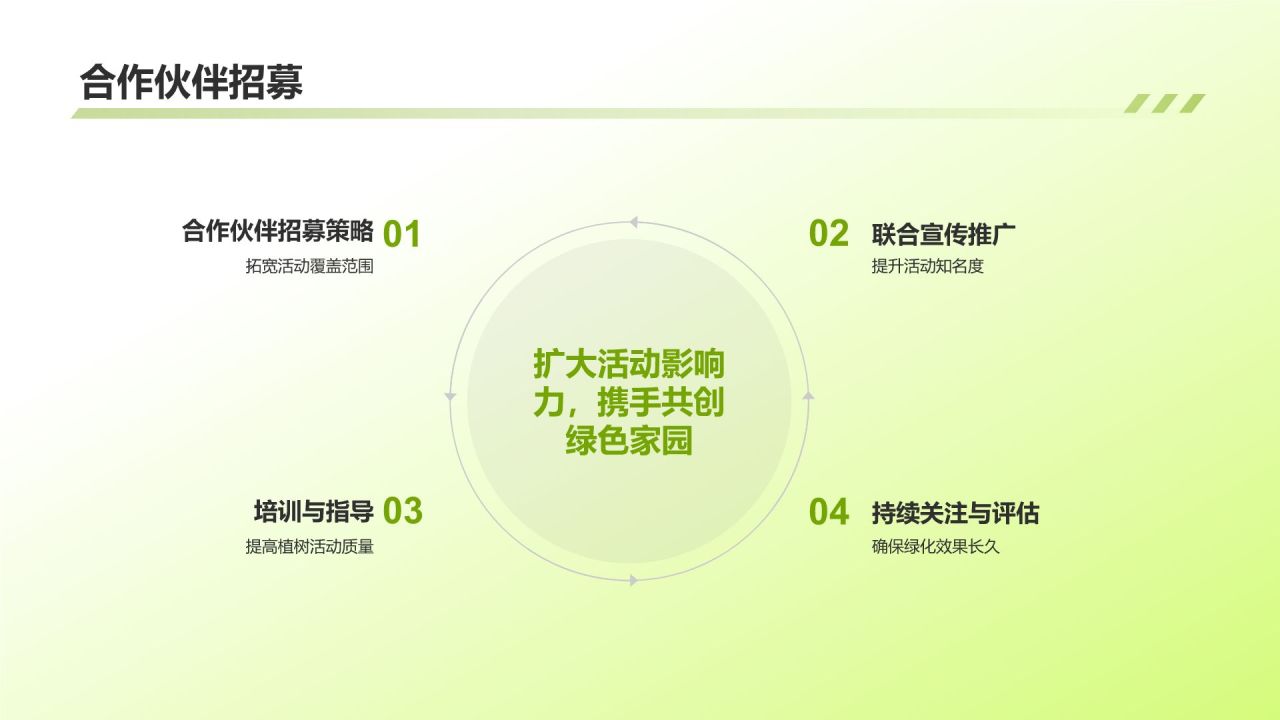 合作伙伴招募

合作伙伴招募策略 01
拓宽活动覆盖范围

02 联合宣传推广
提升活动知名度

扩大活动影响力，携手共创绿色家园

培训与指导 03
提高植树活动质量

04 持续关注与评估
确保绿化效果长久